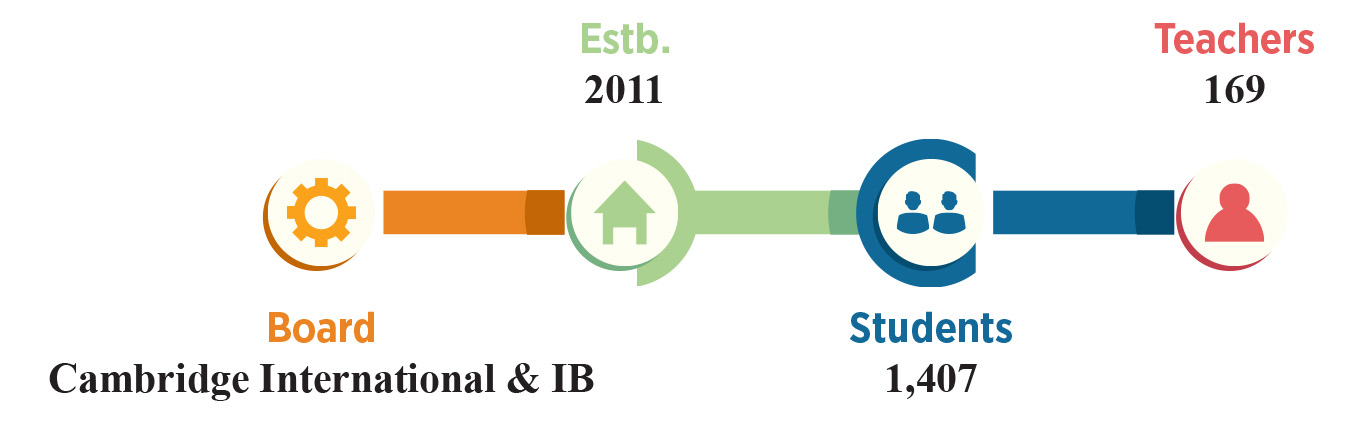 Estb.
2011

Teachers
169

Board
Cambridge International & IB

Students
1,407